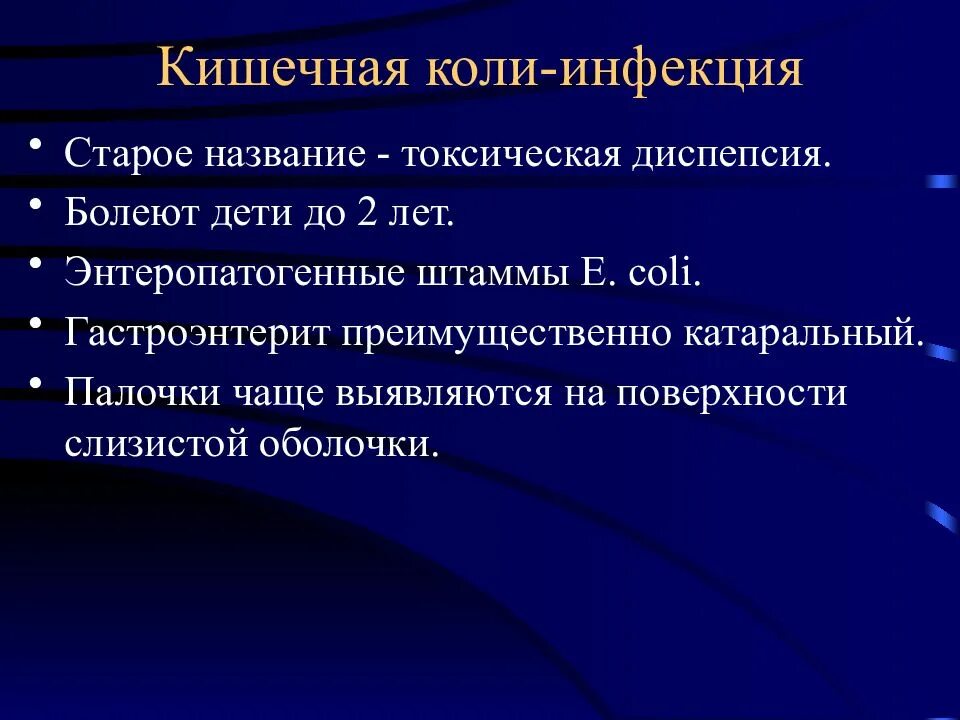 Кишечная коли-инфекция

• Старое название - токсическая диспепсия.
• Болеют дети до 2 лет.
• Энтеропатогенные штаммы E. coli.
• Гастроэнтерит преимущественно катаральный.
• Палочки чаще выявляются на поверхности слизистой оболочки.